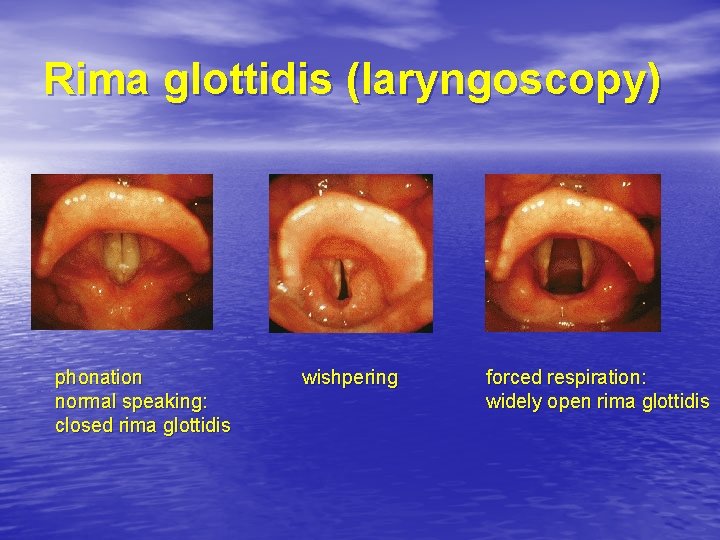 Rima glottidis (laryngoscopy)

phonation
normal speaking:
closed rima glottidis

wishpering

forced respiration:
widely open rima glottidis